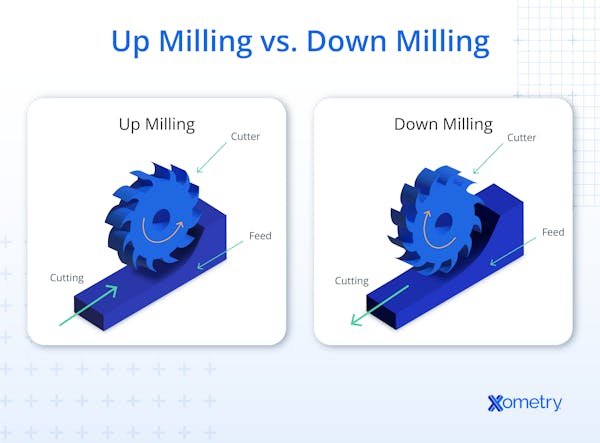 Up Milling vs. Down Milling

Up Milling

Cutter

Feed

Cutting

Down Milling

Cutter

Feed

Cutting

Xometry